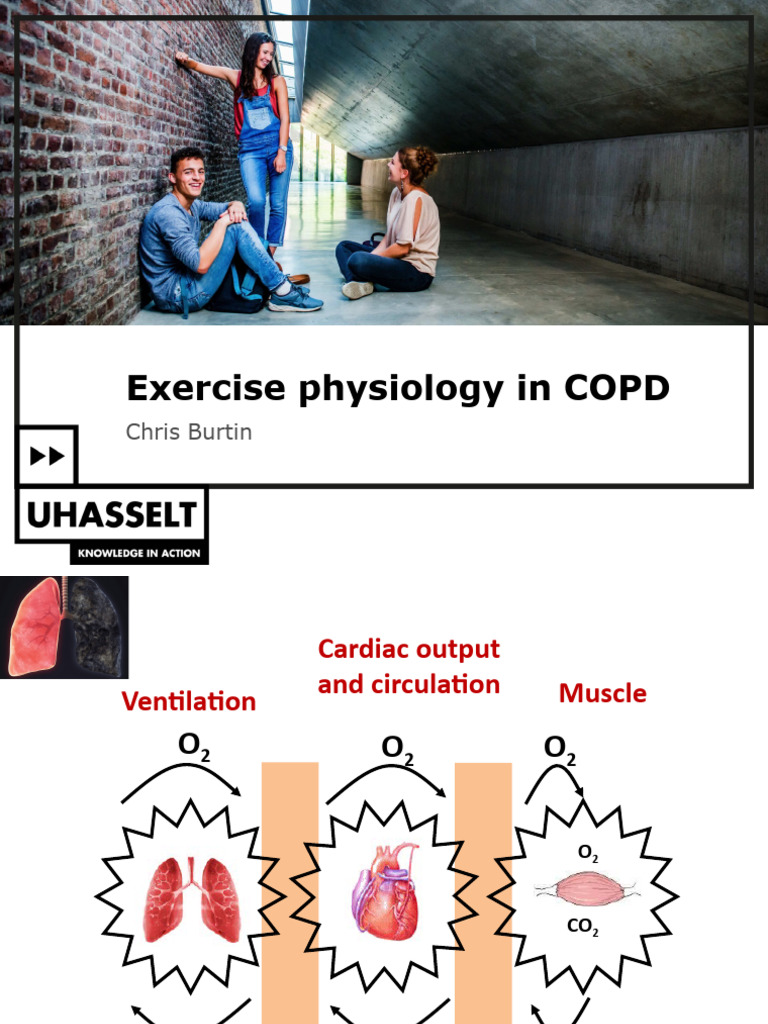 Exercise physiology in COPD

Chris Burtin

UHASSELT

KNOWLEDGE IN ACTION

Ventilation

Cardiac output and circulation

Muscle

$O_2$

$O_2$

$O_2$

$O_2$

$CO_2$